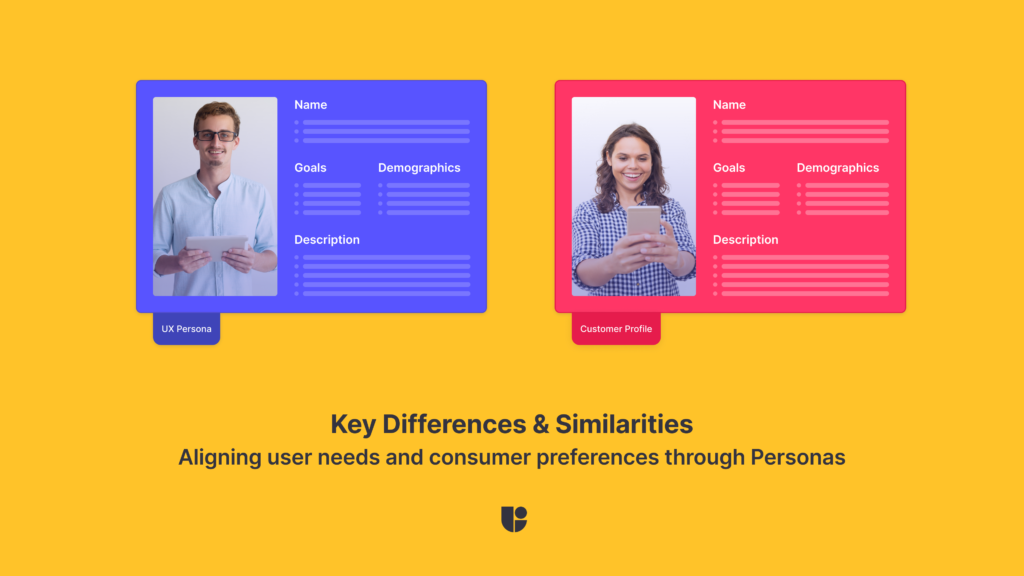 Name

Goals

Demographics

Description

UX Persona

Name

Goals

Demographics

Description

Customer Profile

Key Differences & Similarities

Aligning user needs and consumer preferences through Personas